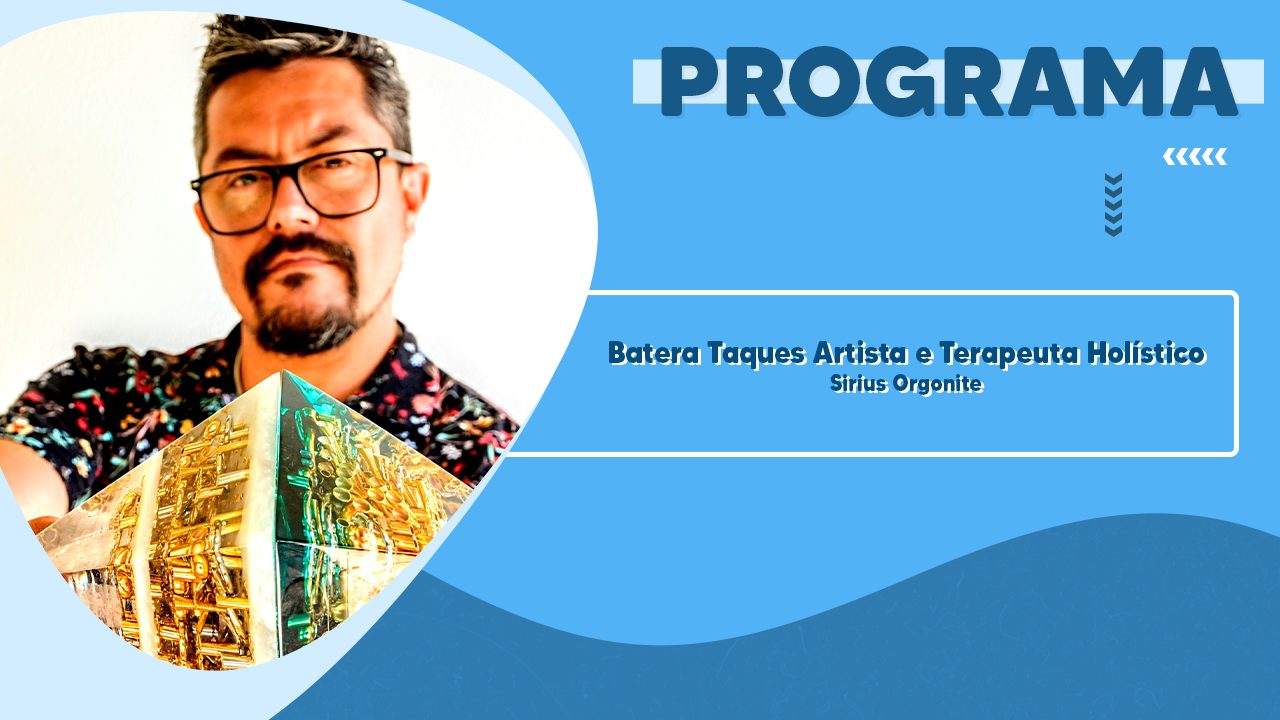 PROGRAMA

Batera Taques Artista e Terapeuta Holístico
Sirius Orgonite